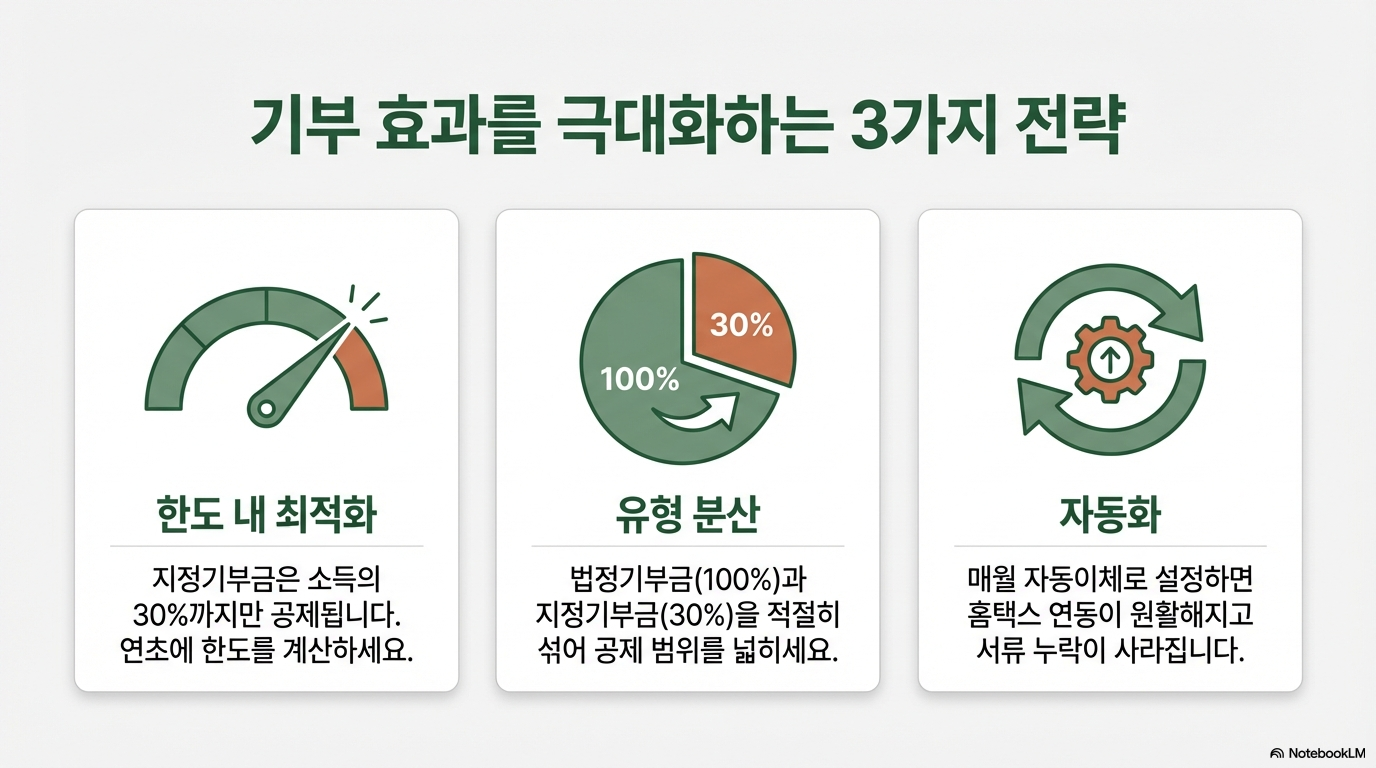 기부 효과를 극대화하는 3가지 전략

한도 내 최적화

지정기부금은 소득의 30%까지만 공제됩니다. 연초에 한도를 계산하세요.

30%

100%

유형 분산

법정기부금(100%)과 지정기부금(30%)을 적절히 섞어 공제 범위를 넓히세요.

자동화

매월 자동이체로 설정하면 홈택스 연동이 원활해지고 서류 누락이 사라집니다.

NotebookLM